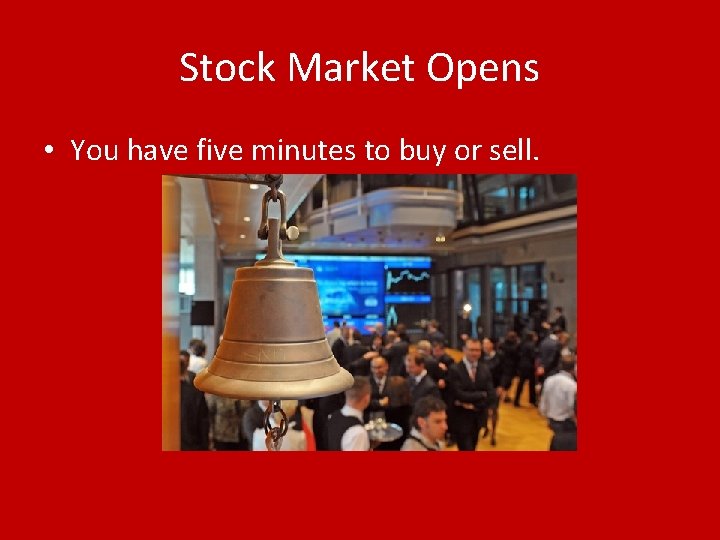 Stock Market Opens

• You have five minutes to buy or sell.